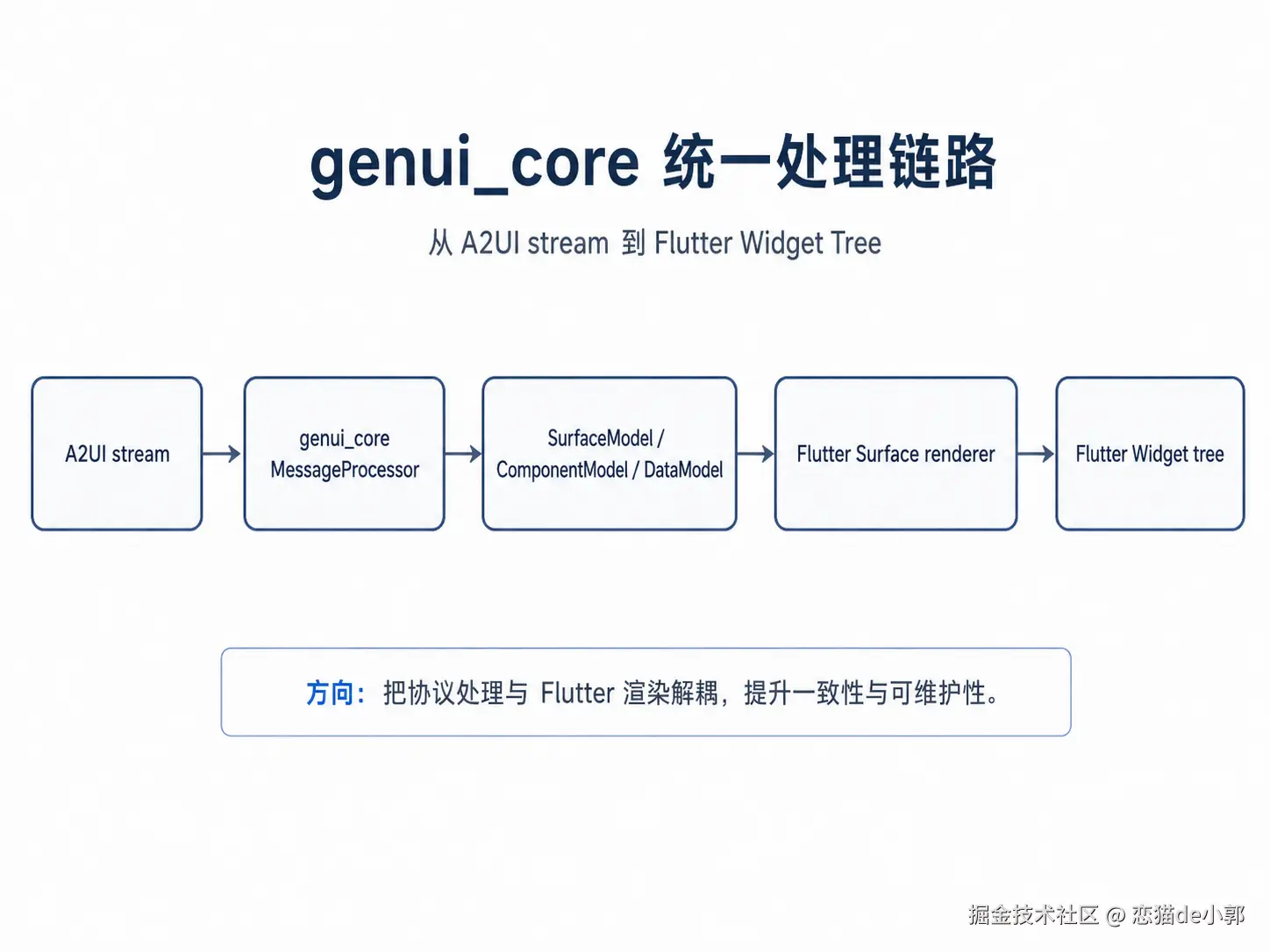 genui_core 统一处理链路

从 A2UI stream 到 Flutter Widget Tree

A2UI stream

genui_core MessageProcessor

SurfaceModel / ComponentModel / DataModel

Flutter Surface renderer

Flutter Widget tree

方向：把协议处理与 Flutter 渲染解耦，提升一致性与可维护性。

掘金技术社区 @ 恋猫de小郭